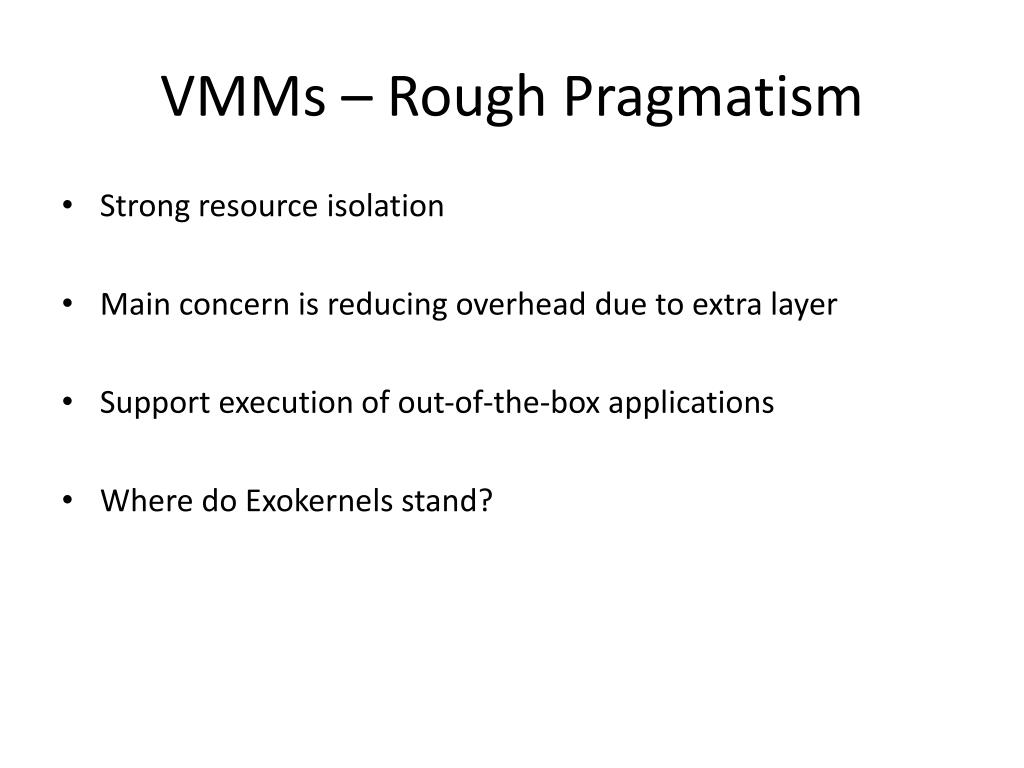 VMMs – Rough Pragmatism

• Strong resource isolation

• Main concern is reducing overhead due to extra layer

• Support execution of out-of-the-box applications

• Where do Exokernels stand?